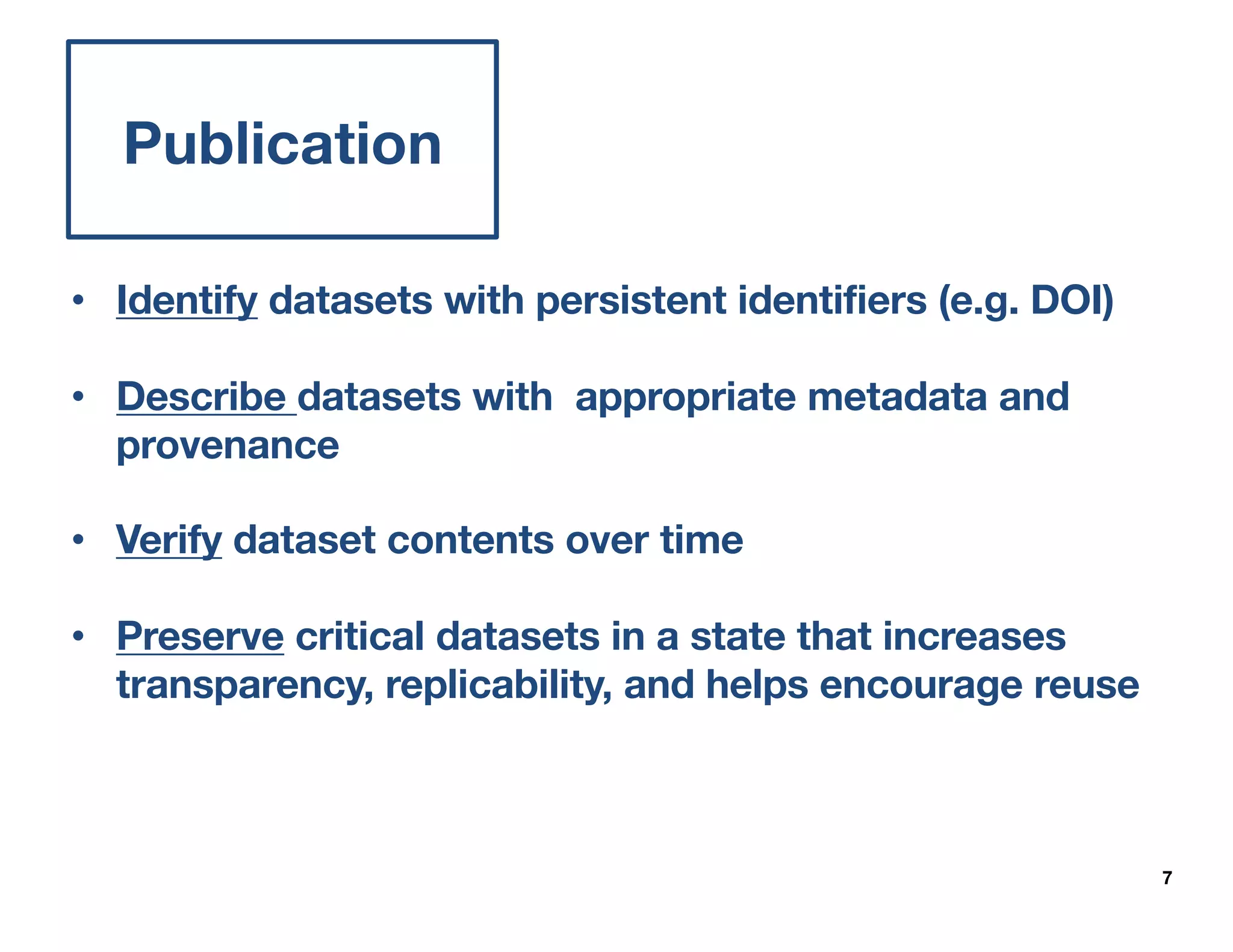 Publication

• Identify datasets with persistent identifiers (e.g. DOI)

• Describe datasets with appropriate metadata and provenance

• Verify dataset contents over time

• Preserve critical datasets in a state that increases transparency, replicability, and helps encourage reuse

7